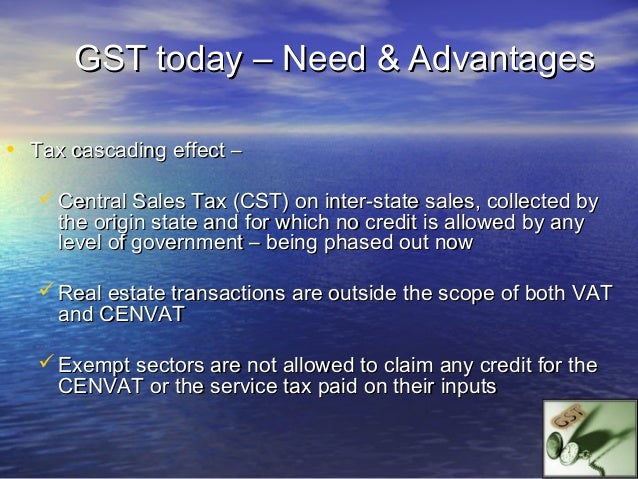 GST today – Need & Advantages

• Tax cascading effect –

✓ Central Sales Tax (CST) on inter-state sales, collected by the origin state and for which no credit is allowed by any level of government – being phased out now

✓ Real estate transactions are outside the scope of both VAT and CENVAT

✓ Exempt sectors are not allowed to claim any credit for the CENVAT or the service tax paid on their inputs

GST